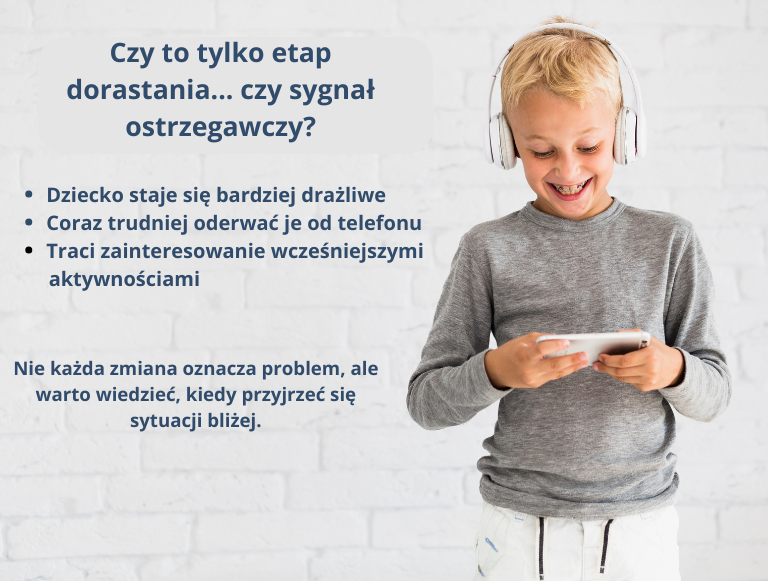 Czy to tylko etap dorastania... czy sygnał ostrzegawczy?

• Dziecko staje się bardziej drażliwe
• Coraz trudniej oderwać je od telefonu
• Traci zainteresowanie wcześniejszymi aktywnościami

Nie każda zmiana oznacza problem, ale warto wiedzieć, kiedy przyjrzeć się sytuacji bliżej.